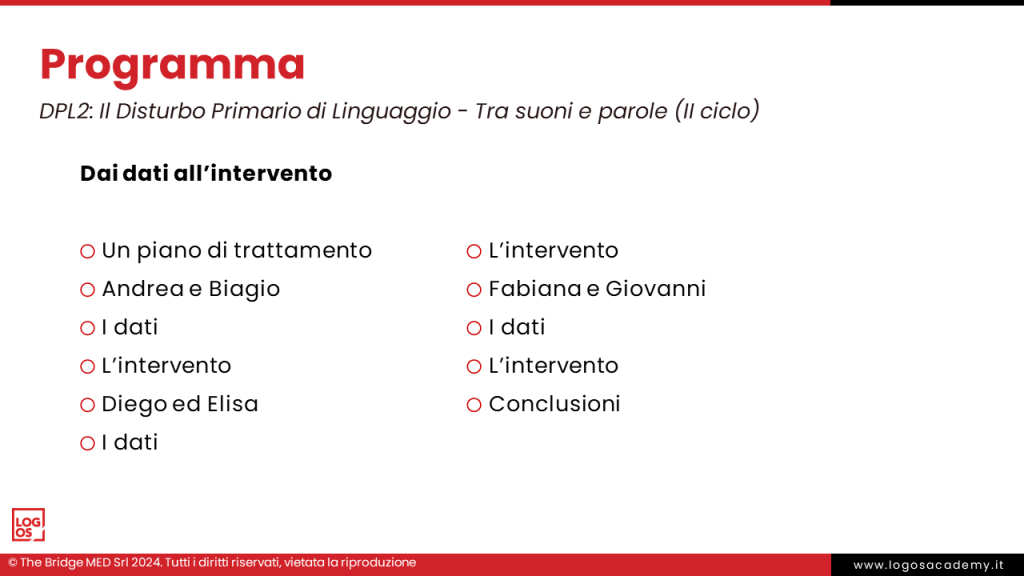 Programma

DPL2: Il Disturbo Primario di Linguaggio - Tra suoni e parole (II ciclo)

Dai dati all'intervento

Un piano di trattamento
Andrea e Biagio
I dati
L'intervento
Diego ed Elisa
I dati

L'intervento
Fabiana e Giovanni
I dati
L'intervento
Conclusioni

LOG OS

© The Bridge MED Srl 2024. Tutti i diritti riservati, vietata la riproduzione

www.logosacademy.it